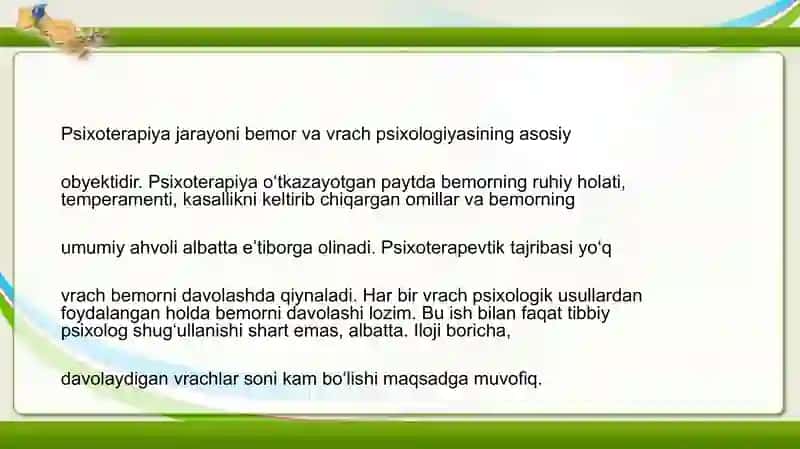 Psixoterapiya jarayoni bemor va vrach psixologiyasining asosiy obyektidir. Psixoterapiya o‘tkazayotgan paytda bemorning ruhiy holati, temperamenti, kasallikni keltirib chiqargan omillar va bemorning umumiy ahvoli albatta e’tiborga olinadi. Psixoterapevtik tajribasi yo‘q vrach bemorni davolashda qiynaladi. Har bir vrach psixologik usullardan foydalangan holda bemorni davolashi lozim. Bu ish bilan faqat tibbiy psixolog shug‘ullanishi shart emas, albatta. Iloji boricha, davolaydigan vrachlar soni kam bo‘lishi maqsadga muvofiq.